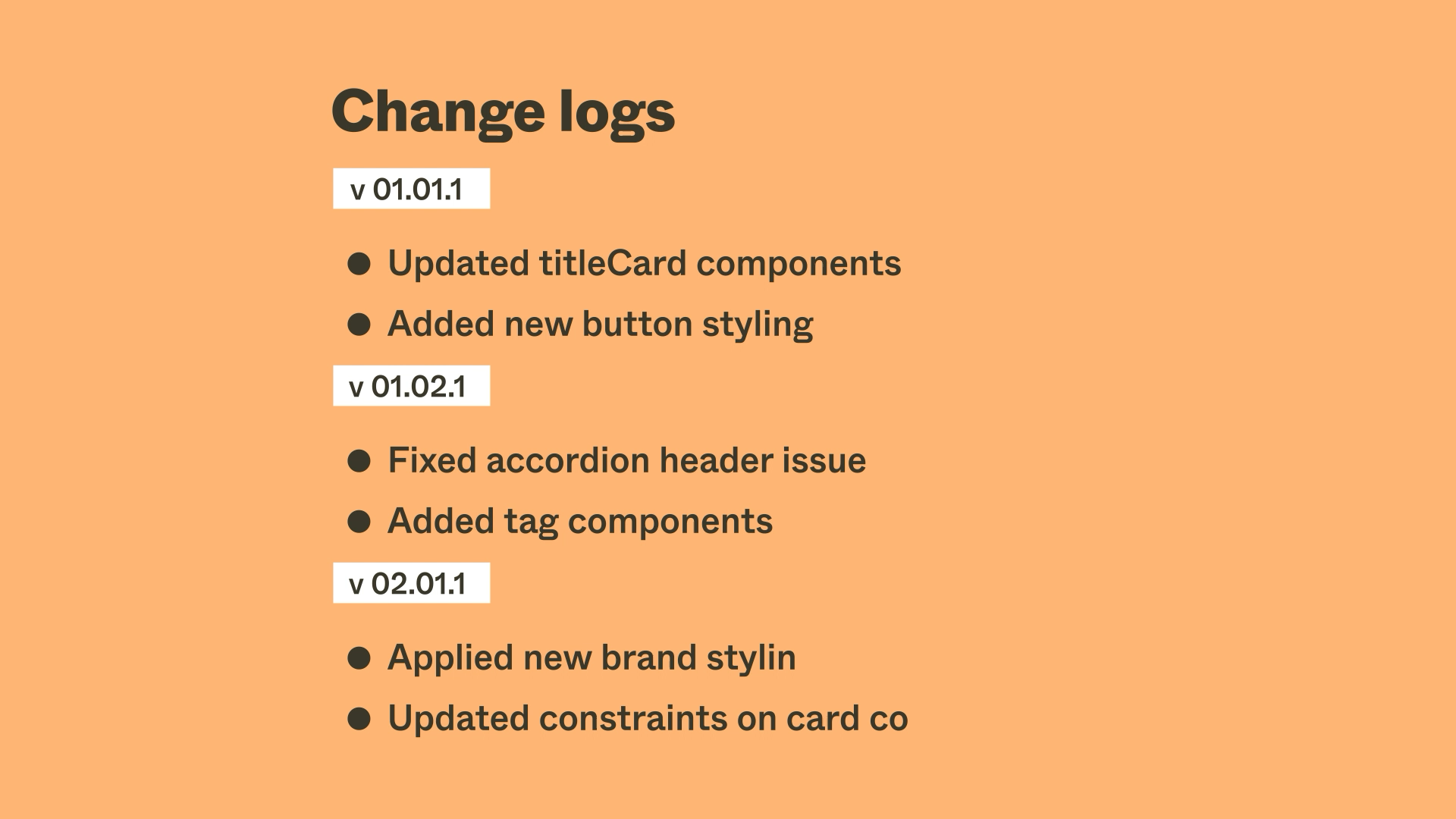 Change logs

v 01.01.1

- Updated titleCard components
- Added new button styling

v 01.02.1

- Fixed accordion header issue
- Added tag components

v 02.01.1

- Applied new brand stylin
- Updated constraints on card co